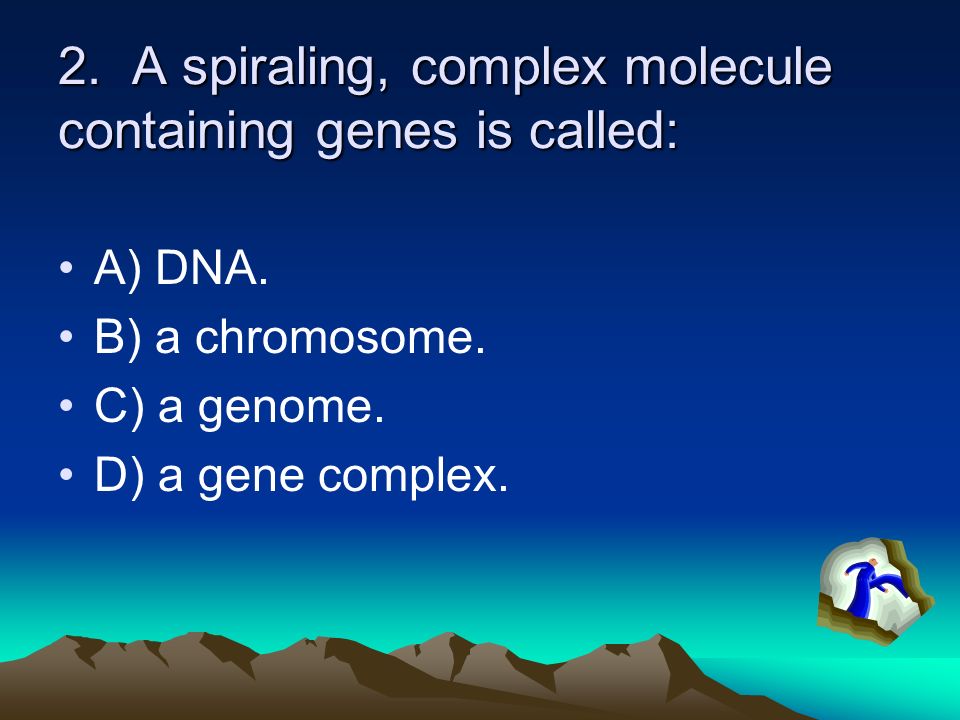 2. A spiraling, complex molecule containing genes is called:

• A) DNA.
• B) a chromosome.
• C) a genome.
• D) a gene complex.